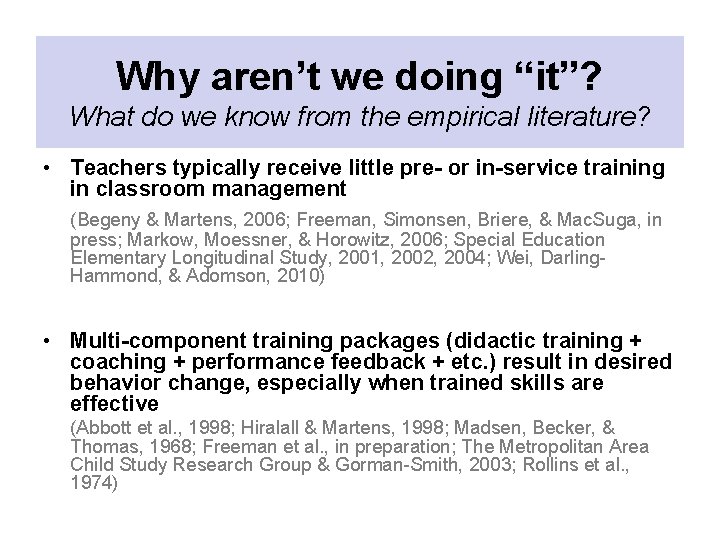 Why aren't we doing "it"?
What do we know from the empirical literature?

• Teachers typically receive little pre- or in-service training in classroom management

(Begeny & Martens, 2006; Freeman, Simonsen, Briere, & MacSuga, in press; Markow, Moessner, & Horowitz, 2006; Special Education Elementary Longitudinal Study, 2001, 2002, 2004; Wei, Darling-Hammond, & Adomson, 2010)

• Multi-component training packages (didactic training + coaching + performance feedback + etc.) result in desired behavior change, especially when trained skills are effective

(Abbott et al., 1998; Hiralall & Martens, 1998; Madsen, Becker, & Thomas, 1968; Freeman et al., in preparation; The Metropolitan Area Child Study Research Group & Gorman-Smith, 2003; Rollins et al., 1974)